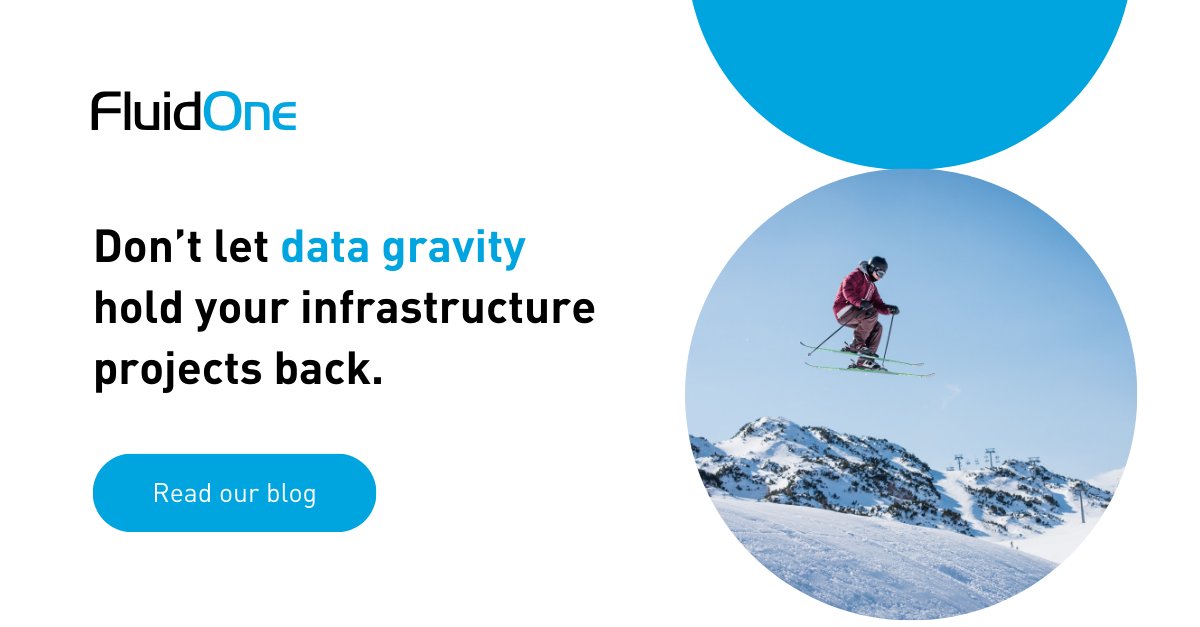 FluidOne

Don’t let data gravity hold your infrastructure projects back.

Read our blog